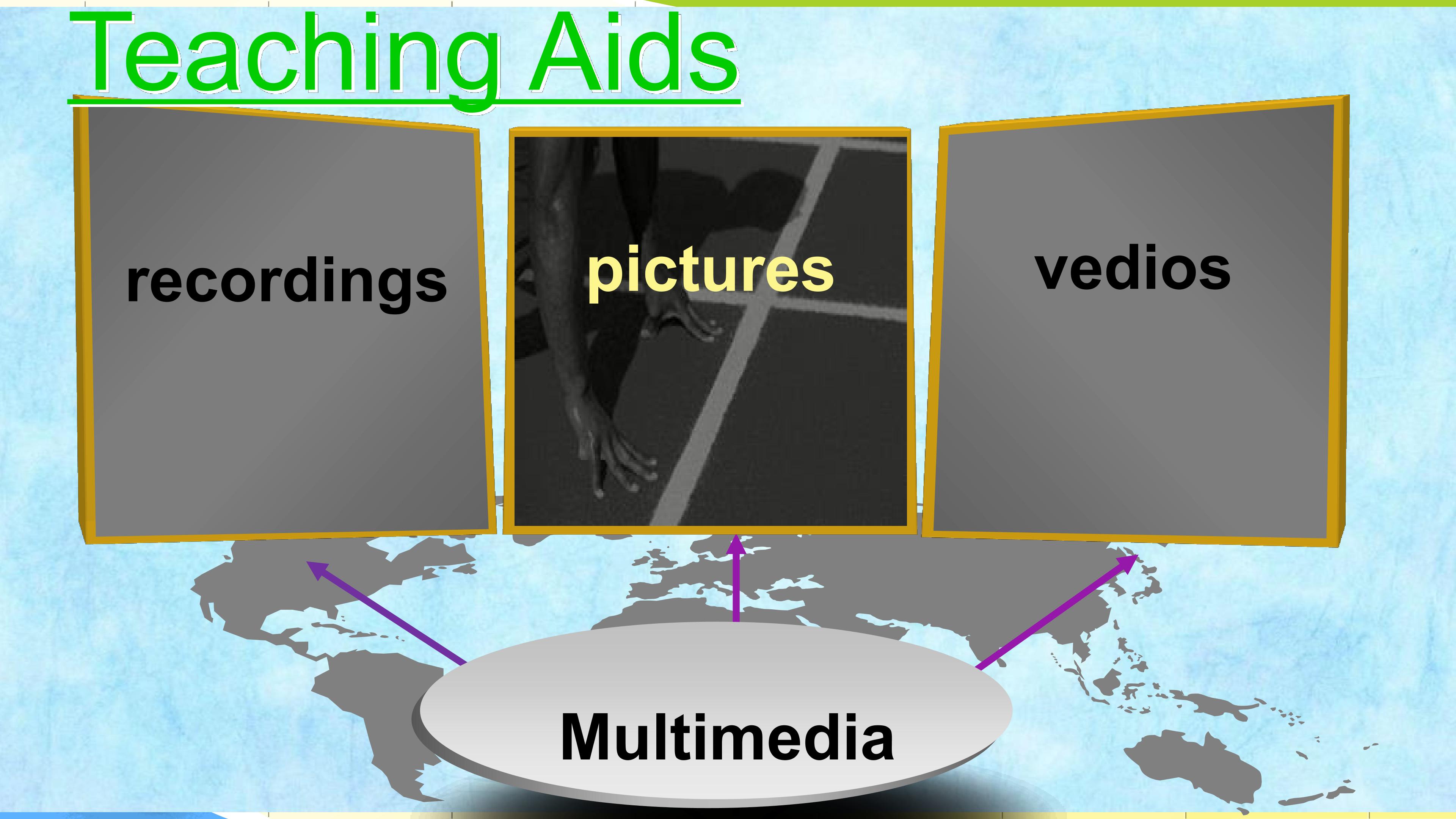 Teaching Aids

recordings

pictures

vedios

Multimedia